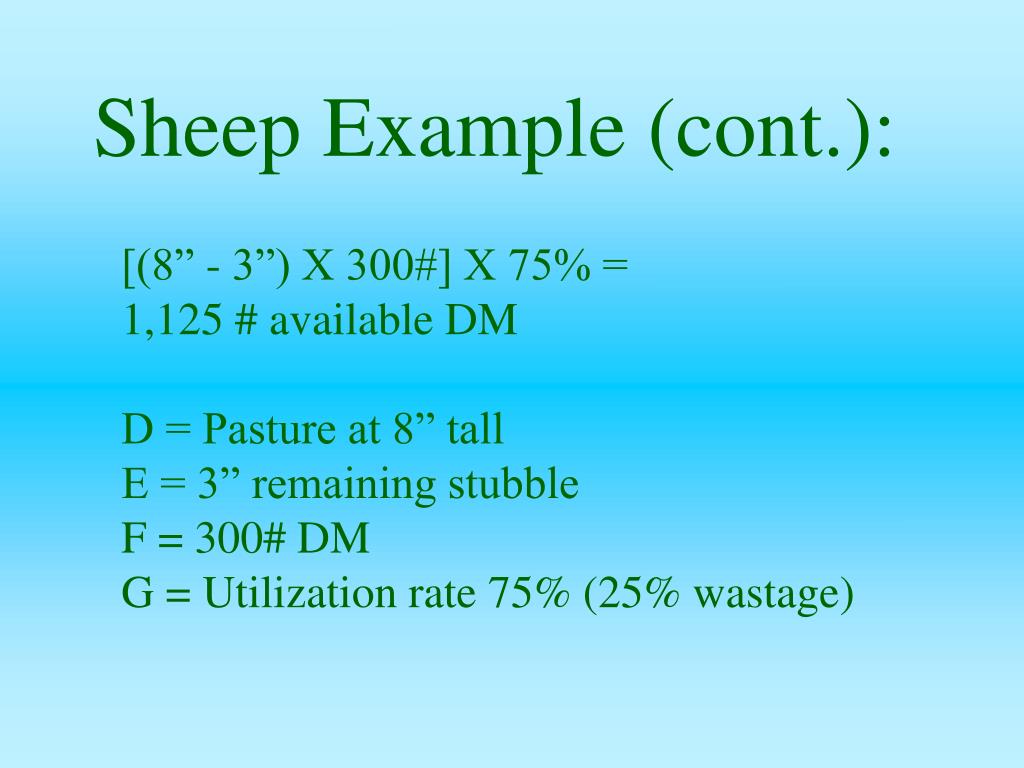 Sheep Example (cont.):

[(8” - 3”) X 300#] X 75% = 1,125 # available DM

D = Pasture at 8” tall
E = 3” remaining stubble
F = 300# DM
G = Utilization rate 75% (25% wastage)